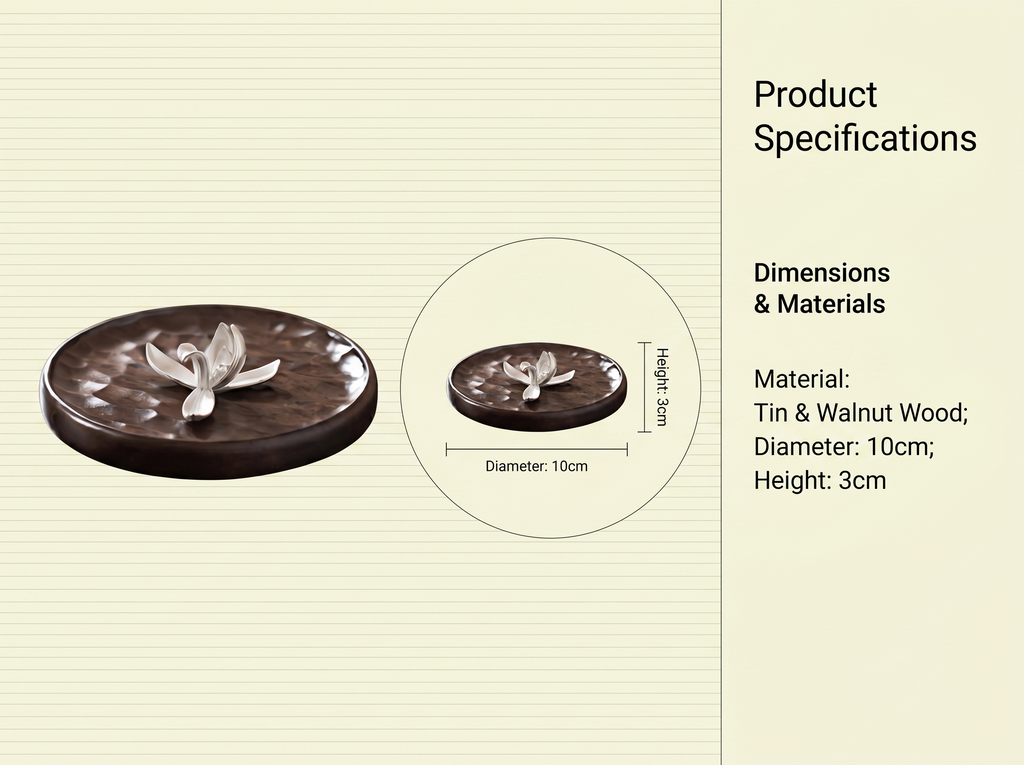 Height: 3cm

Diameter: 10cm

Product Specifications

Dimensions & Materials

Material:
Tin & Walnut Wood;
Diameter: 10cm;
Height: 3cm